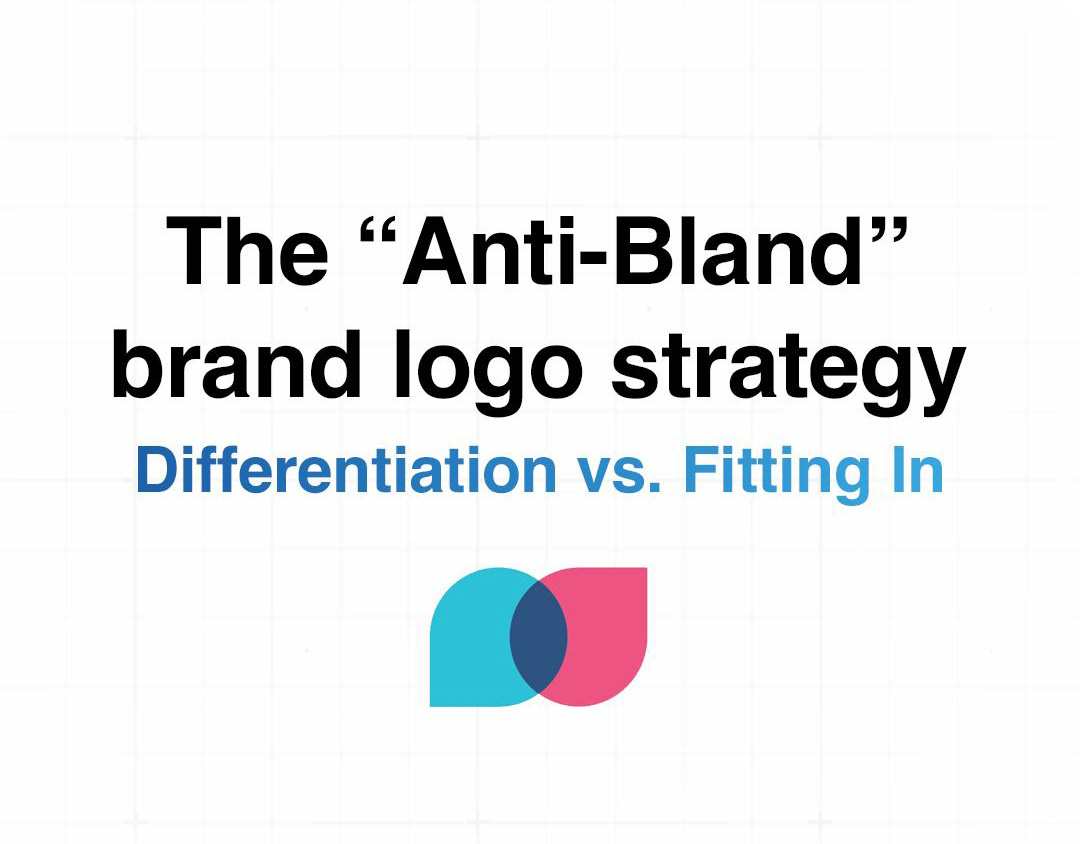 The “Anti-Bland” brand logo strategy

Differentiation vs. Fitting In